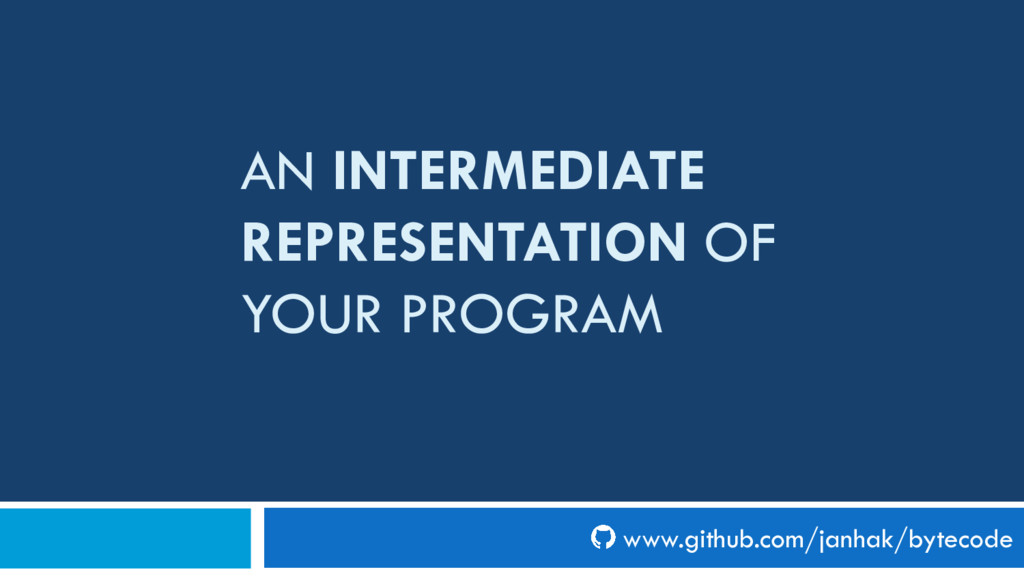 AN INTERMEDIATE REPRESENTATION OF YOUR PROGRAM

www.github.com/janhak/bytecode